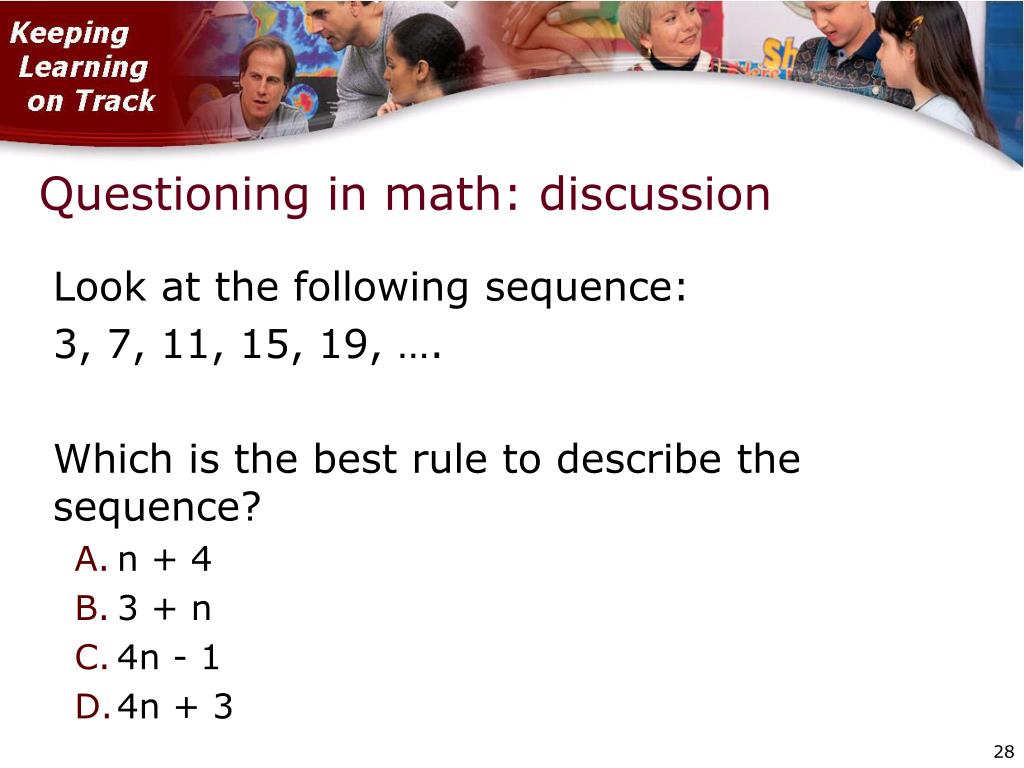 Keeping Learning on Track

Questioning in math: discussion

Look at the following sequence:

3, 7, 11, 15, 19, ….

Which is the best rule to describe the sequence?

A. $n + 4$
B. $3 + n$
C. $4n - 1$
D. $4n + 3$

28